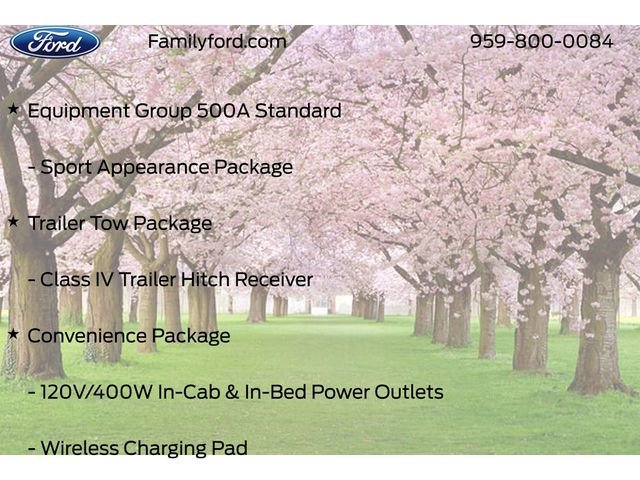 Ford

Familyford.com

959-800-0084

★ Equipment Group 500A Standard

- Sport Appearance Package

★ Trailer Tow Package

- Class IV Trailer Hitch Receiver

★ Convenience Package

- 120V/400W In-Cab & In-Bed Power Outlets

- Wireless Charging Pad